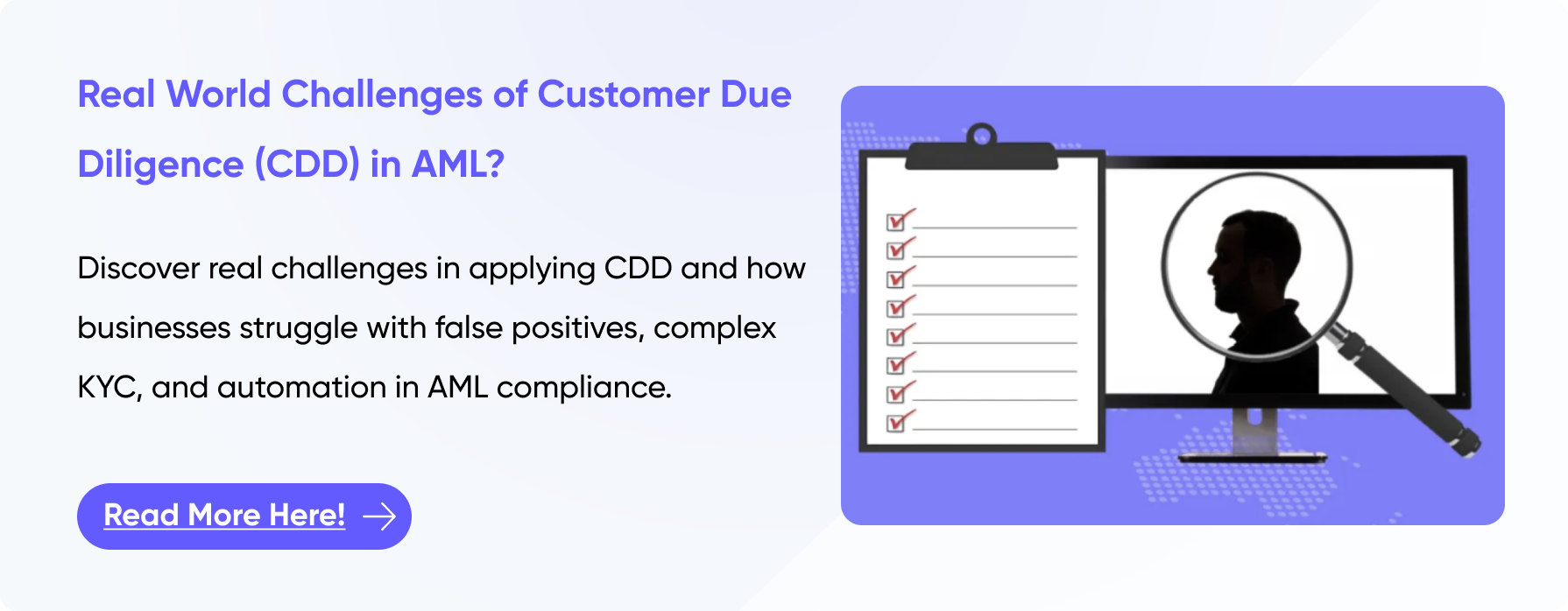 Real World Challenges of Customer Due Diligence (CDD) in AML?

Discover real challenges in applying CDD and how businesses struggle with false positives, complex KYC, and automation in AML compliance.

Read More Here!